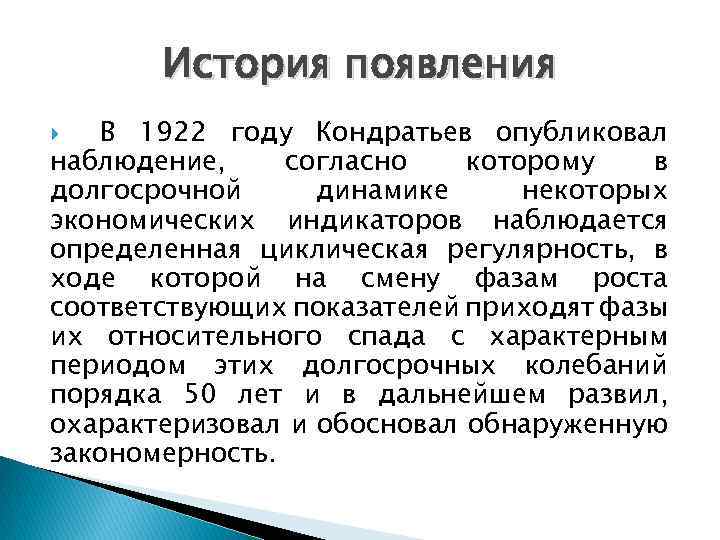 История появления

В 1922 году Кондратьев опубликовал наблюдение, согласно которому в долгосрочной динамике некоторых экономических индикаторов наблюдается определенная циклическая регулярность, в ходе которой на смену фазам роста соответствующих показателей приходят фазы их относительного спада с характерным периодом этих долгосрочных колебаний порядка 50 лет и в дальнейшем развил, охарактеризовал и обосновал обнаруженную закономерность.